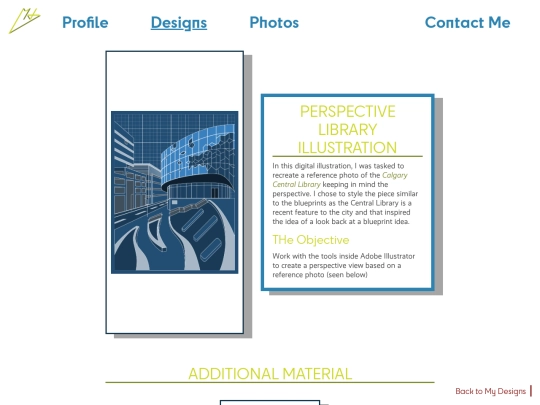 Profile Designs Photos Contact Me

PERSPECTIVE LIBRARY ILLUSTRATION

In this digital illustration, I was tasked to recreate a reference photo of the Calgary Central Library keeping in mind the perspective. I chose to style the piece similar to the blueprints as the Central Library is a recent feature to the city and that inspired the idea of a look back at a blueprint idea.

THe Objective

Work with the tools inside Adobe Illustrator to create a perspective view based on a reference photo (seen below)

ADDITIONAL MATERIAL

Back to My Designs